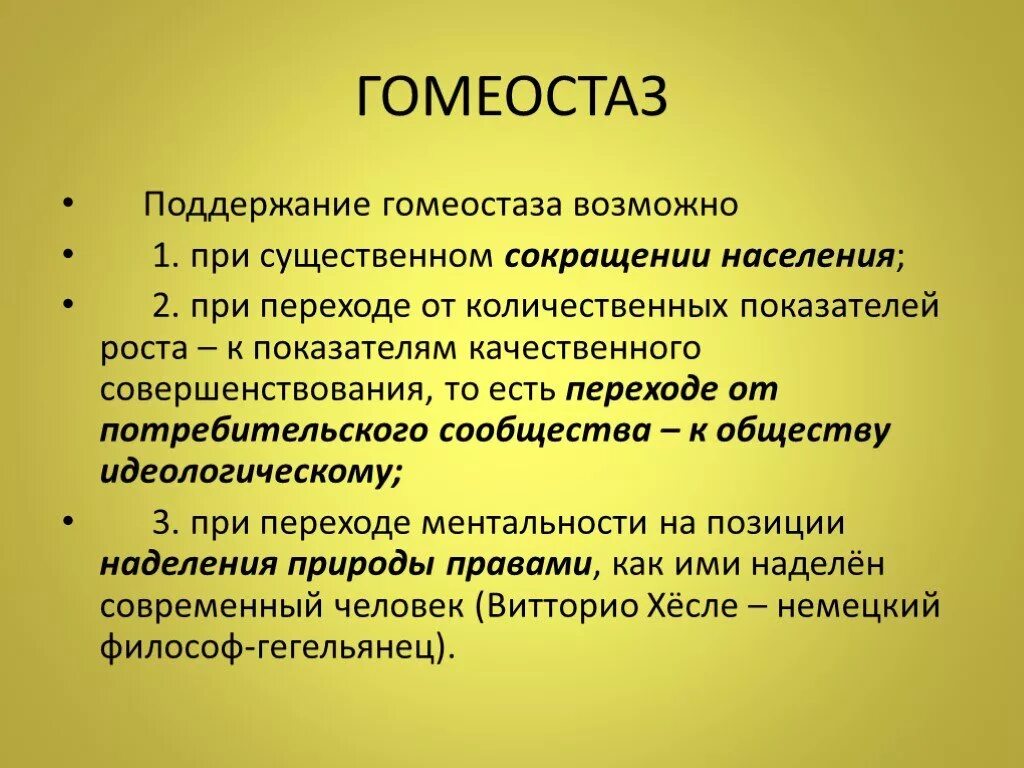 ГОМЕОСТАЗ

• Поддержание гомеостаза возможно

• 1. при существенном сокращении населения;

• 2. при переходе от количественных показателей роста – к показателям качественного совершенствования, то есть переходе от потребительского сообщества – к обществу идеологическому;

• 3. при переходе ментальности на позиции наделения природы правами, как ими наделён современный человек (Витторио Хёсле – немецкий философ-гегельянец).